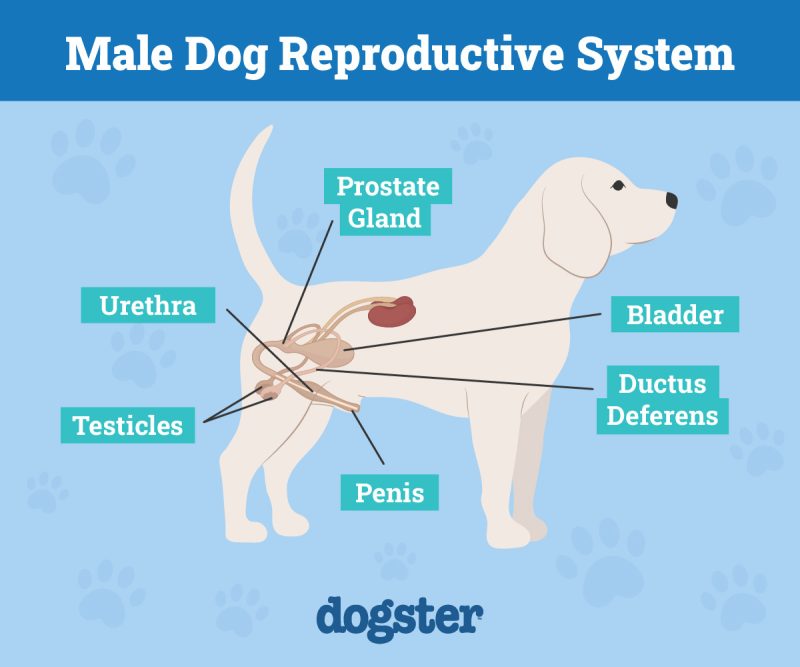 Male Dog Reproductive System

Prostate Gland

Urethra

Bladder

Ductus Deferens

Testicles

Penis

dogster